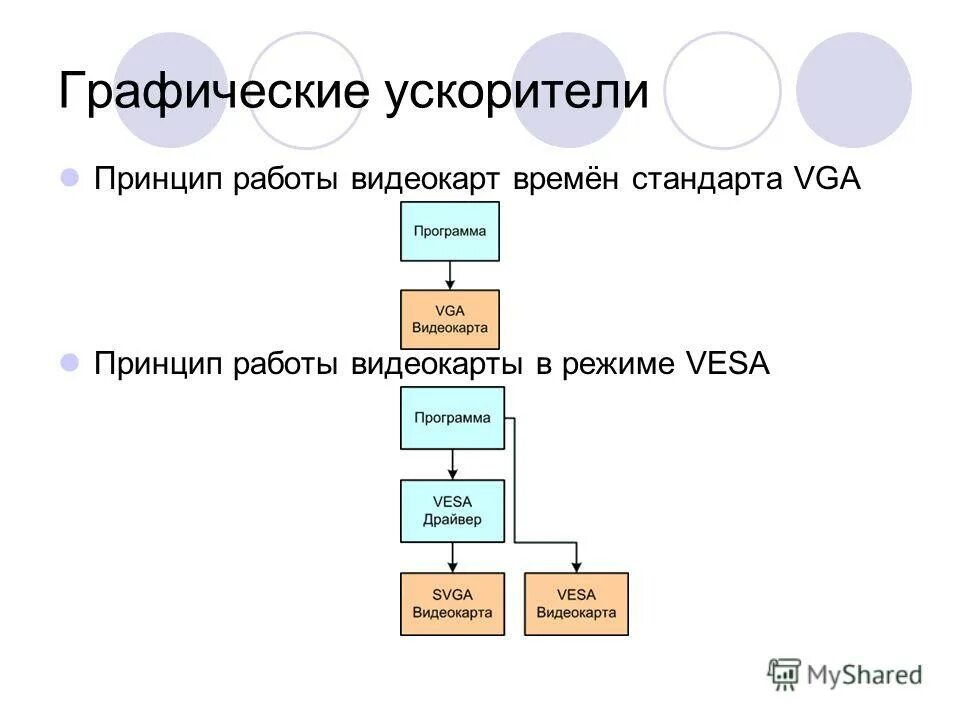 Графические ускорители

Принцип работы видеокарт времён стандарта VGA

Программа

VGA Видеокарта

Принцип работы видеокарты в режиме VESA

Программа

VESA Драйвер

SVGA Видеокарта

VESA Видеокарта

MyShared